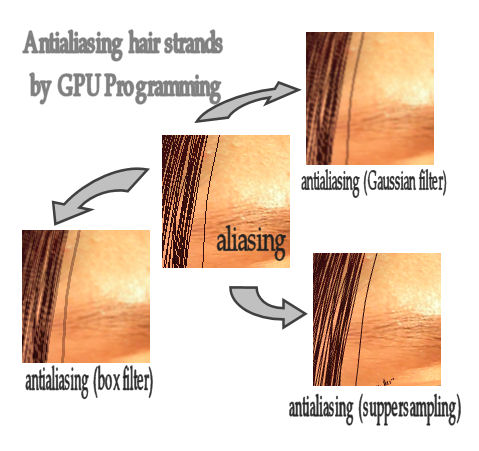 Antialiasing hair strands by GPU Programming

antialiasing (Gaussian filter)

aliasing

antialiasing (box filter)

antialiasing (suppersampling)